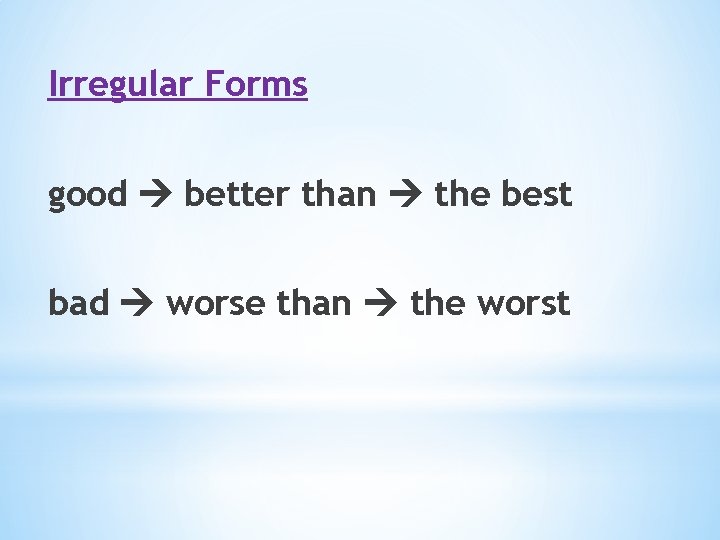 Irregular Forms

good → better than → the best

bad → worse than → the worst